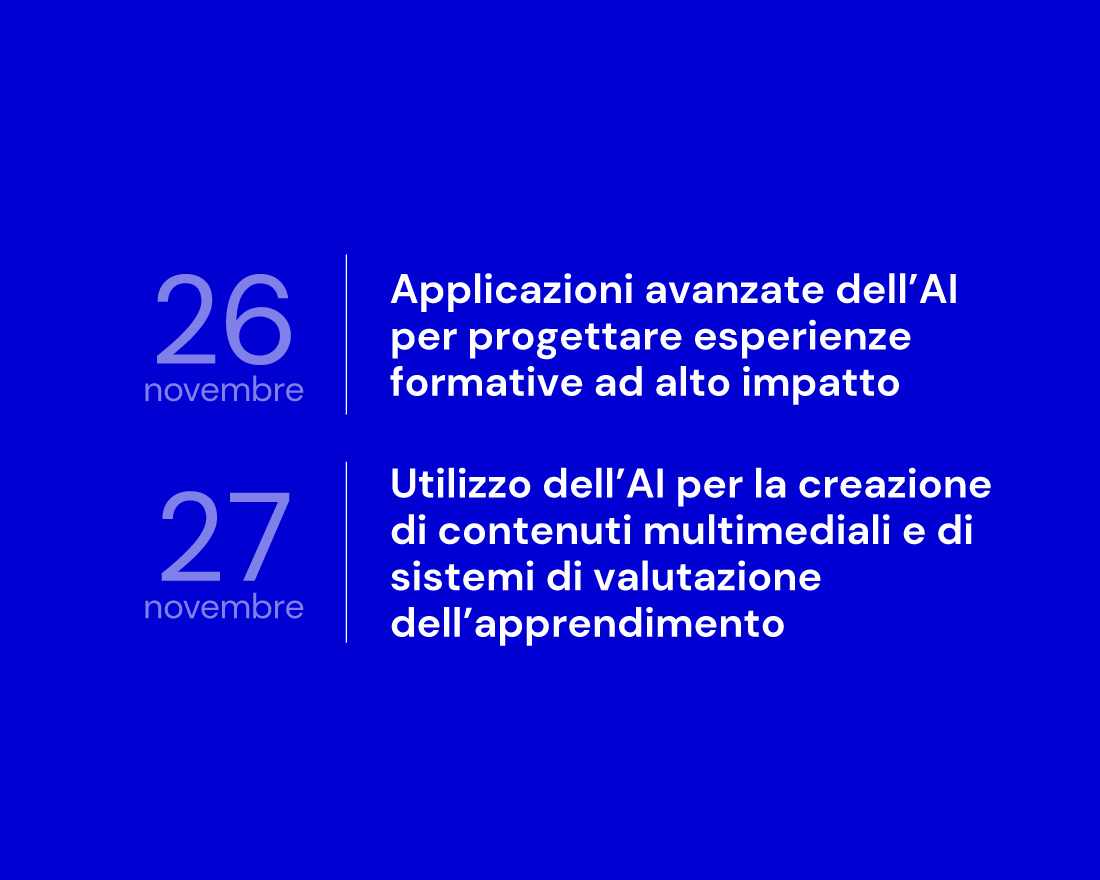 26
novembre

Applicazioni avanzate dell’AI per progettare esperienze formative ad alto impatto

27
novembre

Utilizzo dell’AI per la creazione di contenuti multimediali e di sistemi di valutazione dell’apprendimento